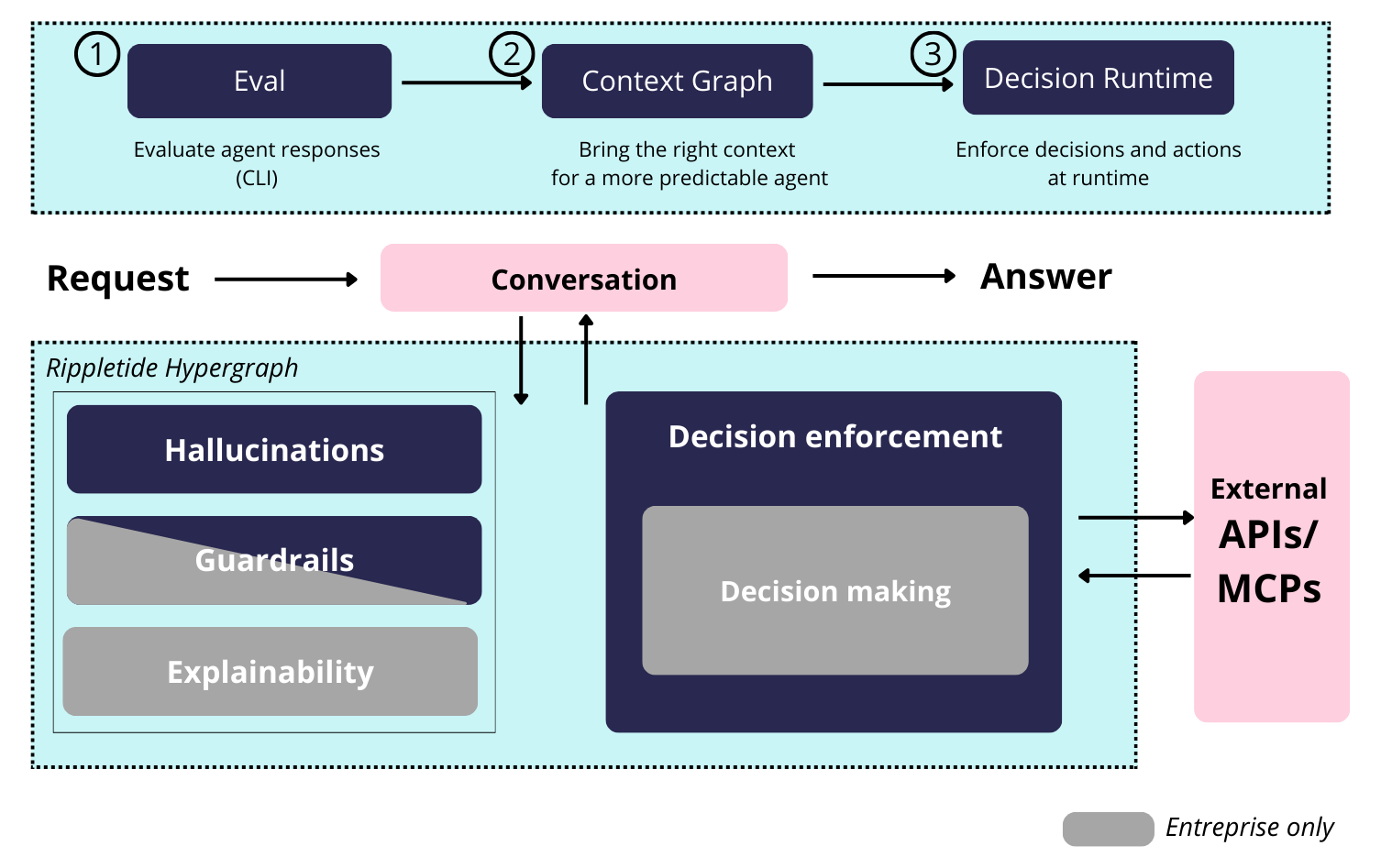 1 Eval

Evaluate agent responses (CLI)

2 Context Graph

Bring the right context for a more predictable agent

3 Decision Runtime

Enforce decisions and actions at runtime

Request

Conversation

Answer

Rippletide Hypergraph

Hallucinations

Guardrails

Explainability

Decision enforcement

Decision making

External APIs/ MCPs

Entreprise only